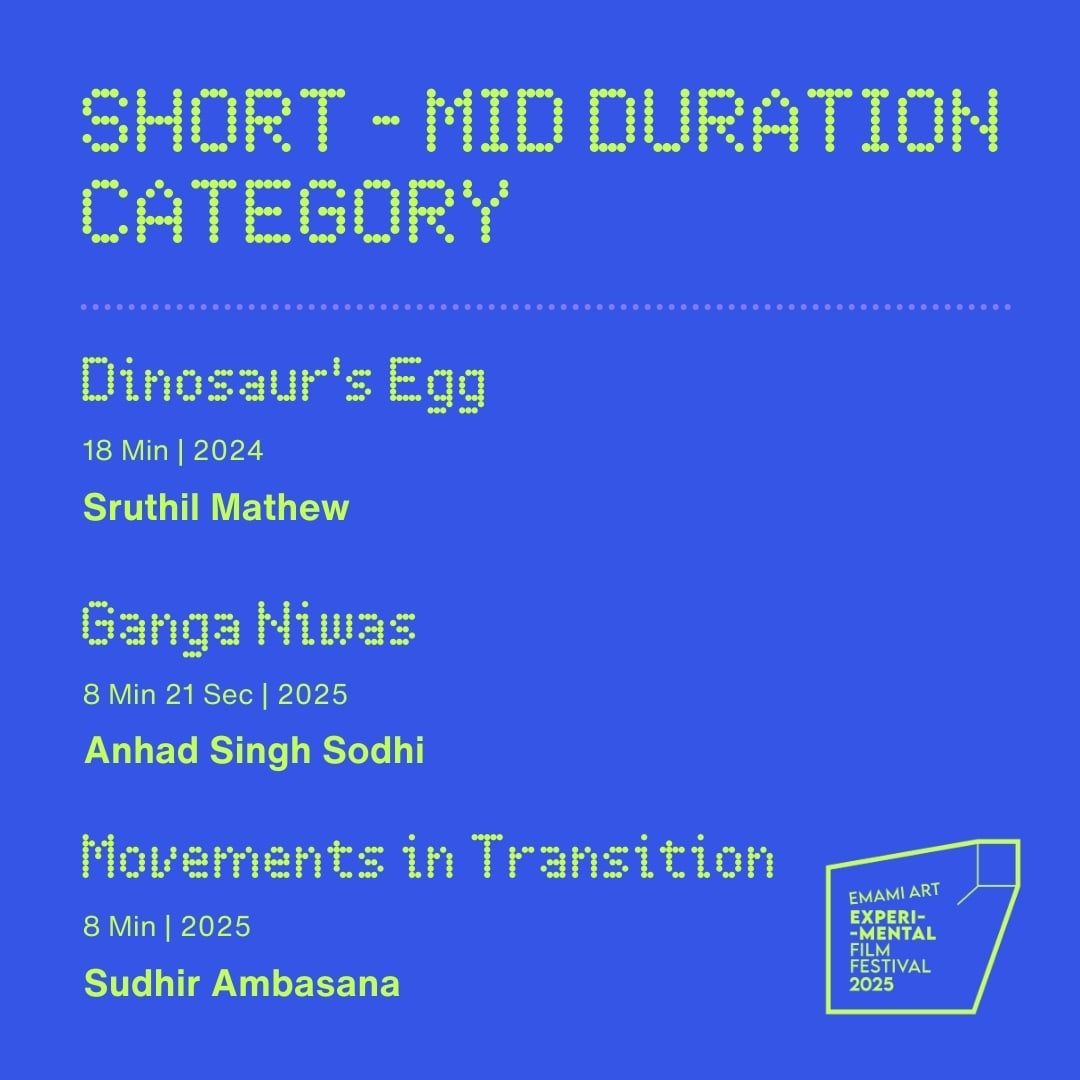 SHORT - MID DURATION CATEGORY

Dinosaur's Egg

18 Min | 2024

Sruthil Mathew

Ganga Niwas

8 Min 21 Sec | 2025

Anhad Singh Sodhi

Movements in Transition

8 Min | 2025

Sudhir Ambasana

EMAMI ART
EXPERI-
-MENTAL
FILM
FESTIVAL
2025